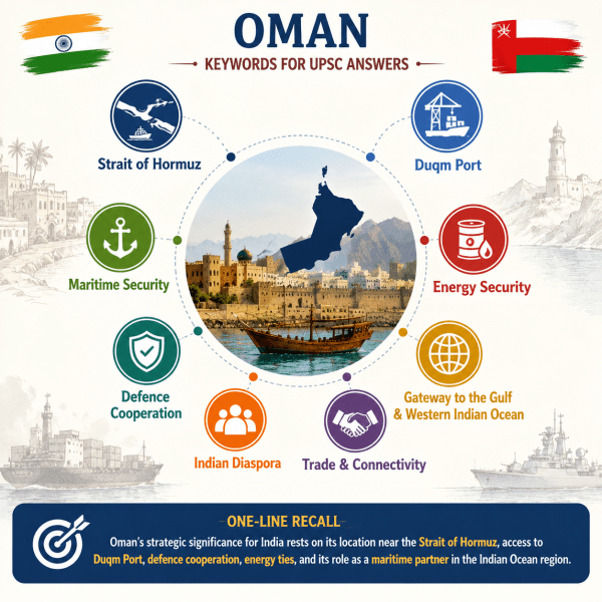 OMAN

KEYWORDS FOR UPSC ANSWERS

Strait of Hormuz

Duqm Port

Maritime Security

Energy Security

Defence Cooperation

Gateway to the Gulf & Western Indian Ocean

Indian Diaspora

Trade & Connectivity

ONE-LINE RECALL

Oman's strategic significance for India rests on its location near the Strait of Hormuz, access to Duqm Port, defence cooperation, energy ties, and its role as a maritime partner in the Indian Ocean region.